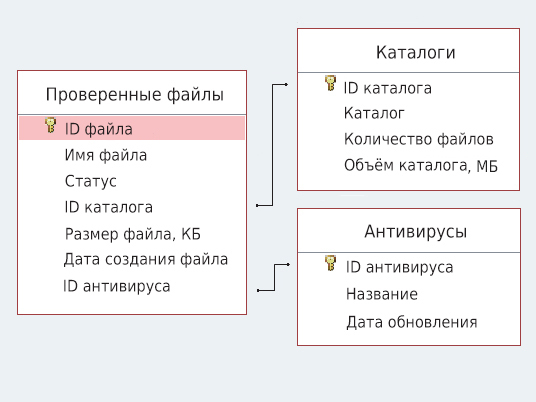 Проверенные файлы

ID файла
Имя файла
Статус
ID каталога
Размер файла, КБ
Дата создания файла
ID антивируса

Каталоги

ID каталога
Каталог
Количество файлов
Объём каталога, МБ

Антивирусы

ID антивируса
Название
Дата обновления